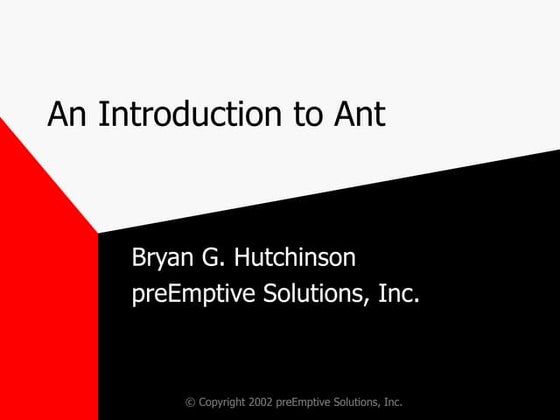 An Introduction to Ant

Bryan G. Hutchinson
preEmptive Solutions, Inc.

© Copyright 2002 preEmptive Solutions, Inc.